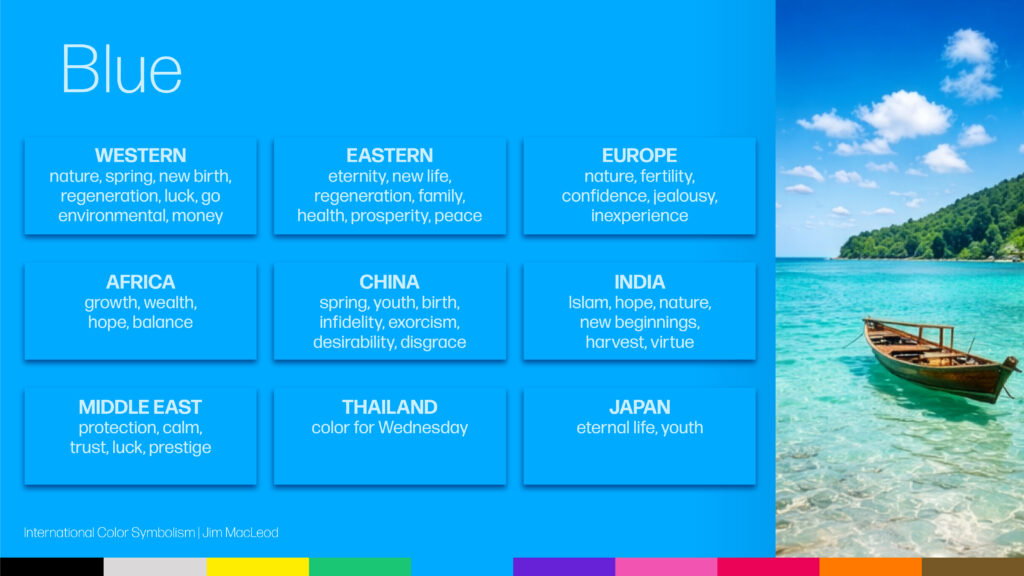 Blue

WESTERN
nature, spring, new birth, regeneration, luck, go environmental, money

EASTERN
eternity, new life, regeneration, family, health, prosperity, peace

EUROPE
nature, fertility, confidence, jealousy, inexperience

AFRICA
growth, wealth, hope, balance

CHINA
spring, youth, birth, infidelity, exorcism, desirability, disgrace

INDIA
Islam, hope, nature, new beginnings, harvest, virtue

MIDDLE EAST
protection, calm, trust, luck, prestige

THAILAND
color for Wednesday

JAPAN
eternal life, youth

International Color Symbolism | Jim MacLeod